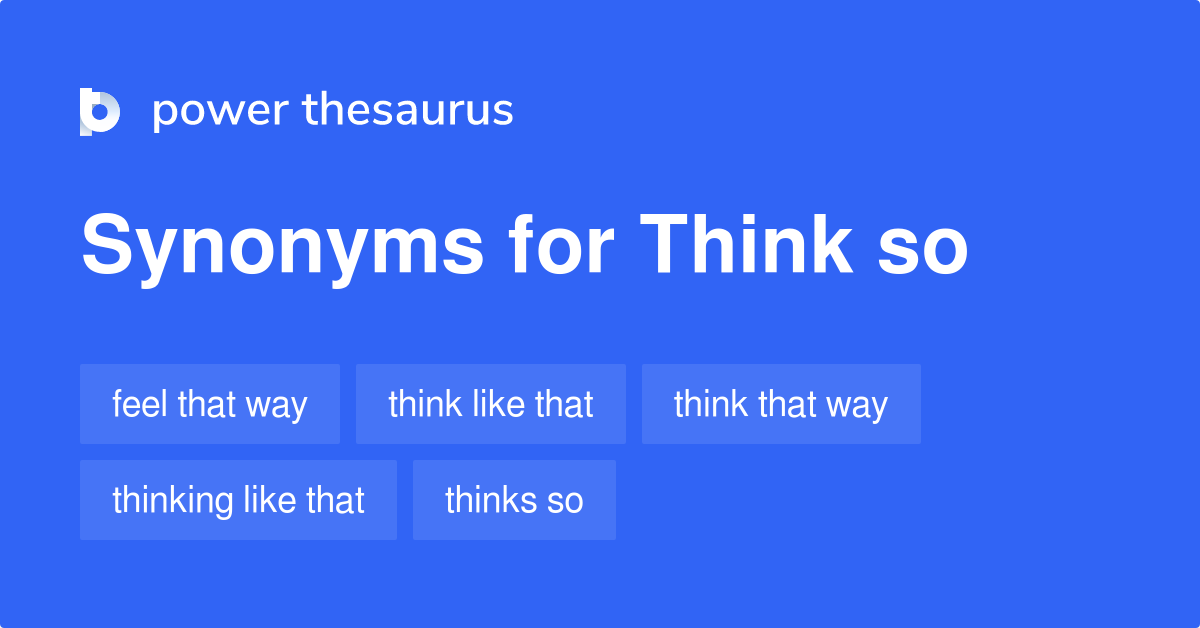 power thesaurus

Synonyms for Think so

feel that way
think like that
think that way
thinking like that
thinks so